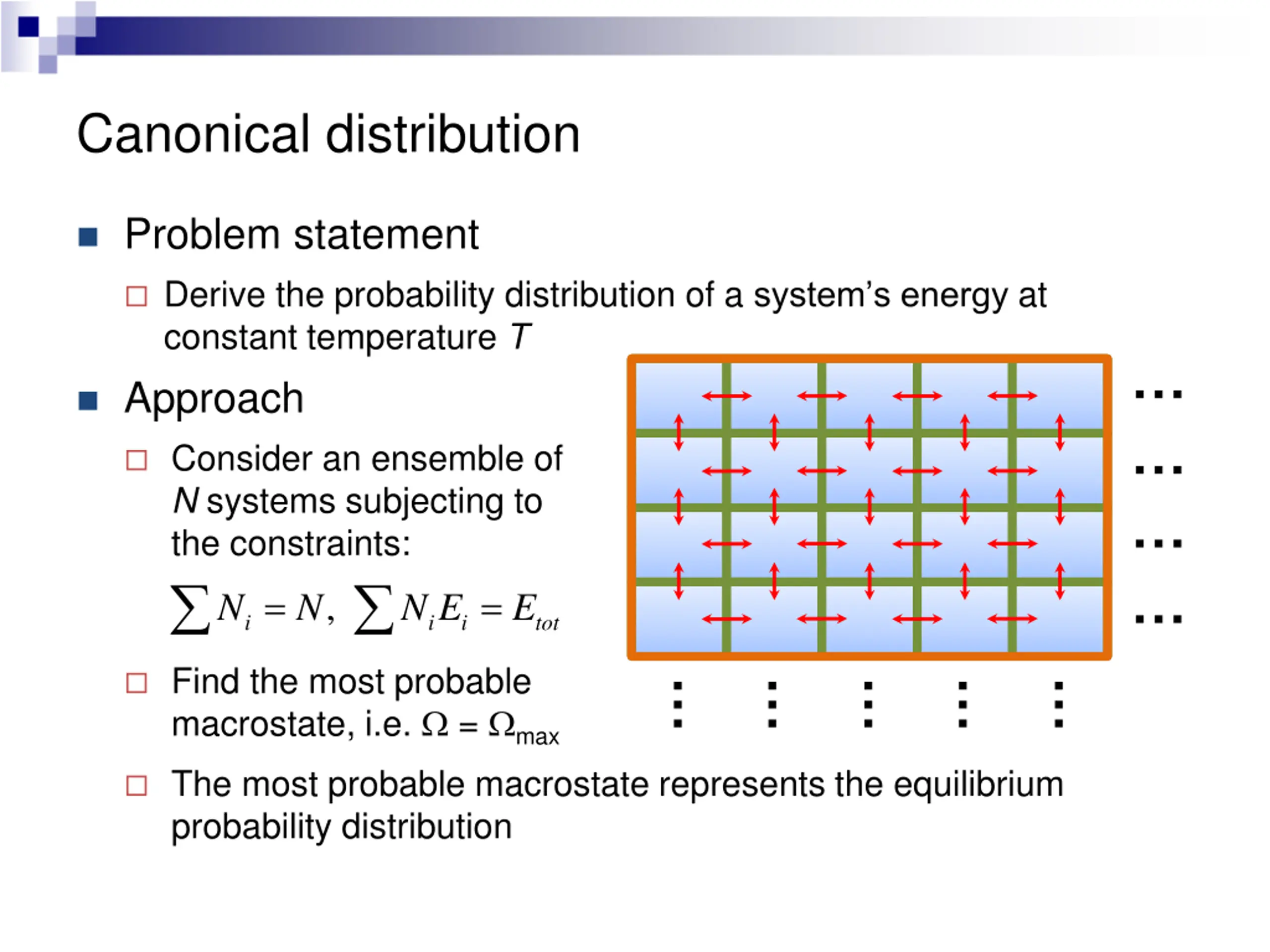 Canonical distribution

Problem statement

Derive the probability distribution of a system's energy at constant temperature $T$

Approach

Consider an ensemble of $N$ systems subjecting to the constraints:

$\sum N_i = N, \sum N_i E_i = E_{tot}$

Find the most probable macrostate, i.e. $\Omega = \Omega_{max}$

The most probable macrostate represents the equilibrium probability distribution